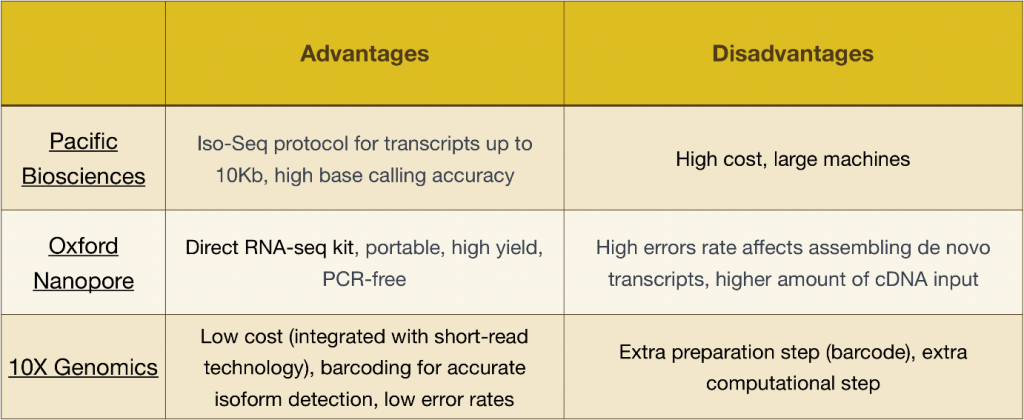 | | Advantages | Disadvantages |
|---|---|---|
| Pacific Biosciences | Iso-Seq protocol for transcripts up to 10Kb, high base calling accuracy | High cost, large machines |
| Oxford Nanopore | Direct RNA-seq kit, portable, high yield, PCR-free | High errors rate affects assembling de novo transcripts, higher amount of cDNA input |
| 10X Genomics | Low cost (integrated with short-read technology), barcoding for accurate isoform detection, low error rates | Extra preparation step (barcode), extra computational step |